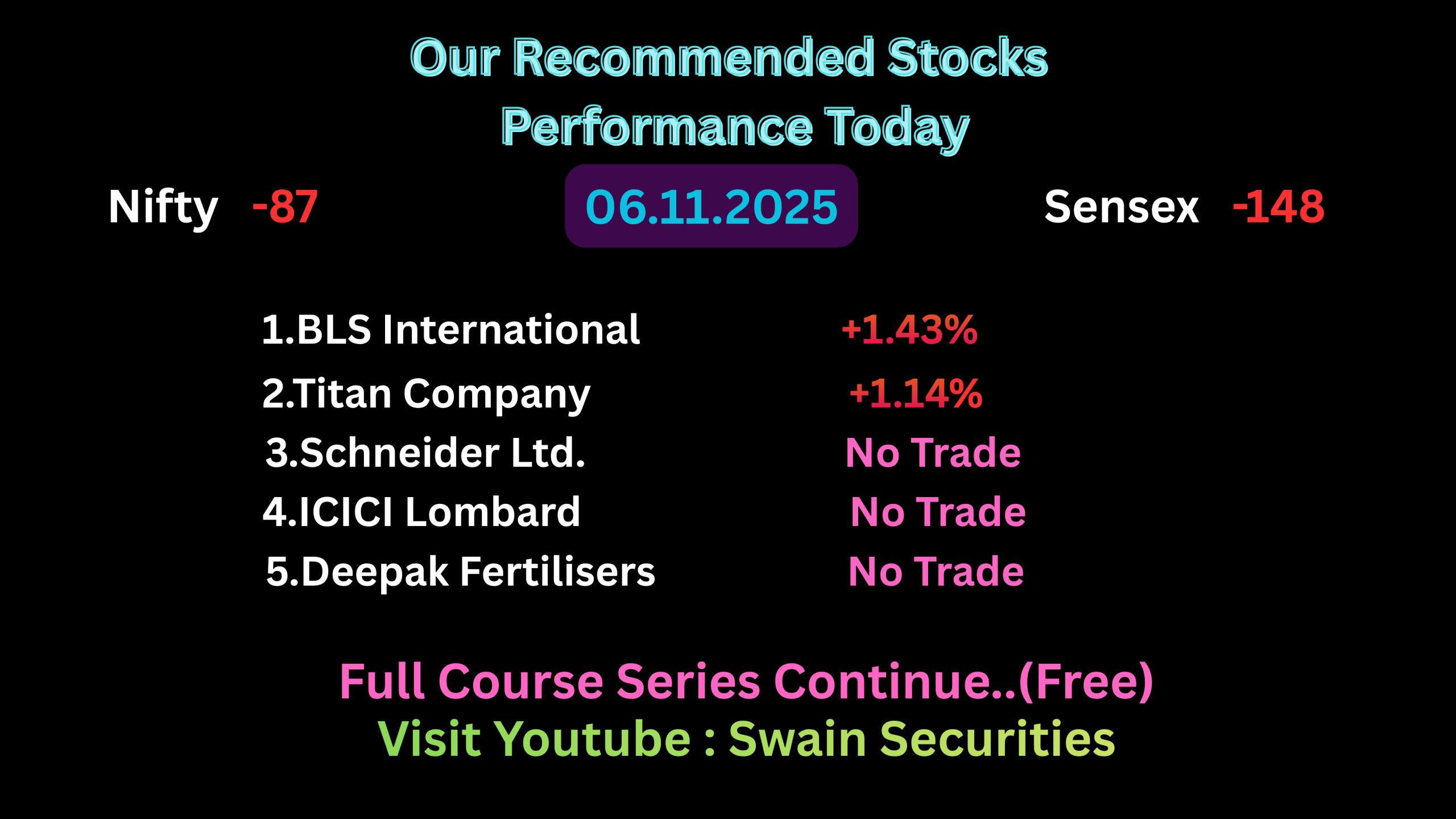 Our Recommended Stocks
Performance Today

Nifty -87

06.11.2025

Sensex -148

1.BLS International +1.43%
2.Titan Company +1.14%
3.Schneider Ltd. No Trade
4.ICICI Lombard No Trade
5.Deepak Fertilisers No Trade

Full Course Series Continue..(Free)
Visit Youtube : Swain Securities